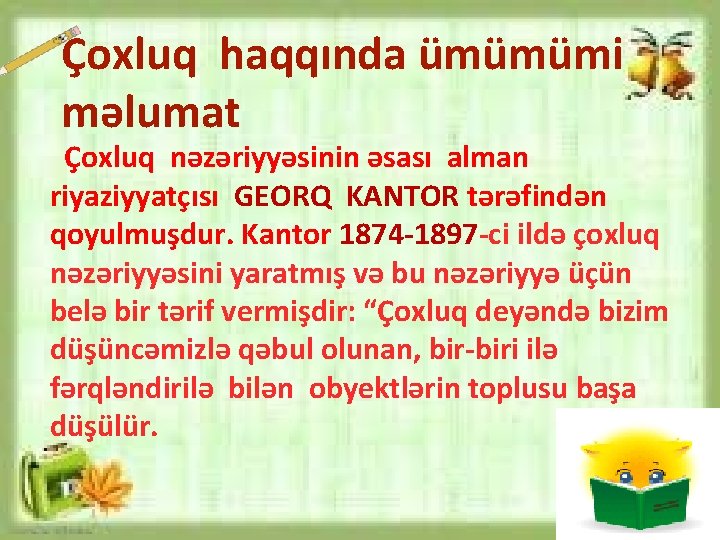 Çoxluq haqqında ümümümi məlumat

Çoxluq nəzəriyyəsinin əsası alman riyaziyyatçısı GEORQ KANTOR tərəfindən qoyulmuşdur. Kantor 1874-1897-ci ildə çoxluq nəzəriyyəsini yaratmış və bu nəzəriyyə üçün belə bir tərif vermişdir: “Çoxluq deyəndə bizim düşüncəmizlə qəbul olunan, bir-biri ilə fərqləndirilə bilən obyektlərin toplusu başa düşülür.